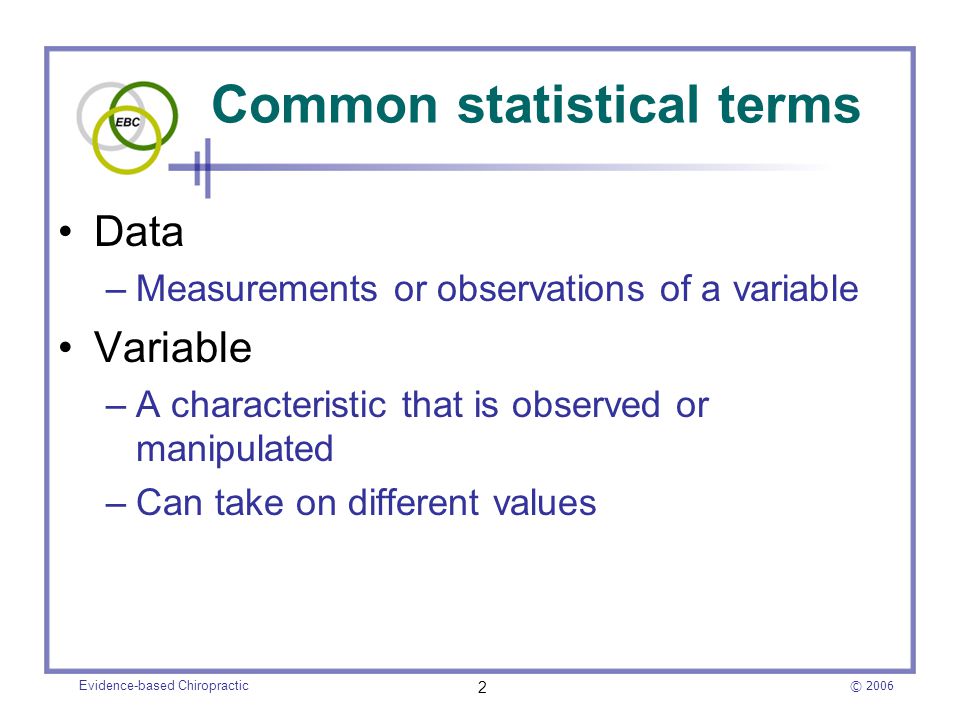 EBC

Common statistical terms

• Data
– Measurements or observations of a variable

• Variable
– A characteristic that is observed or manipulated
– Can take on different values

Evidence-based Chiropractic

2

© 2006